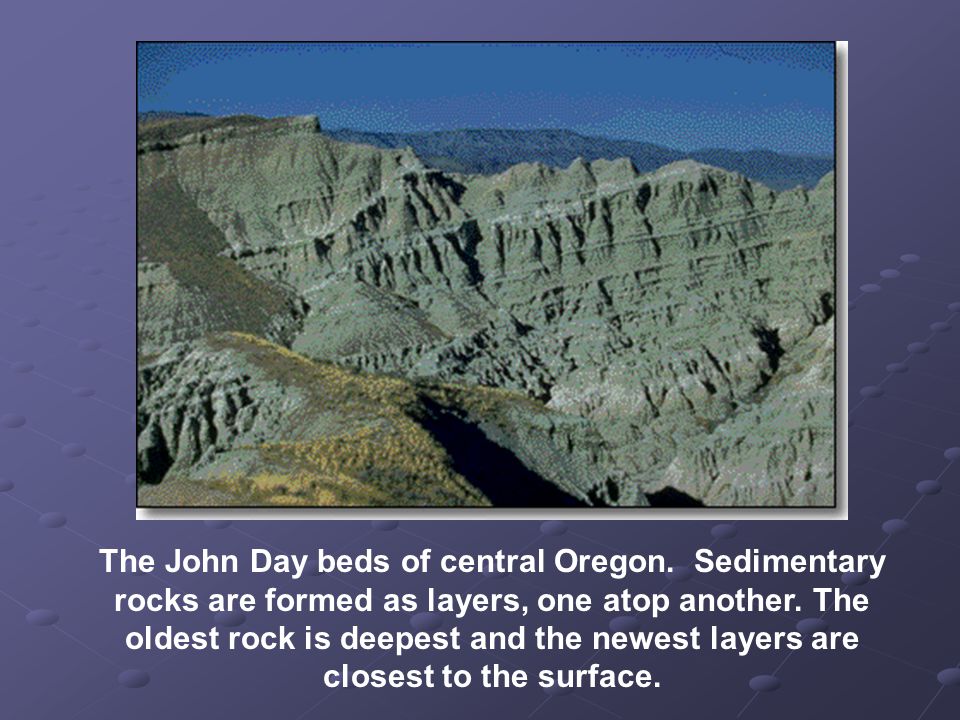 The John Day beds of central Oregon. Sedimentary rocks are formed as layers, one atop another. The oldest rock is deepest and the newest layers are closest to the surface.